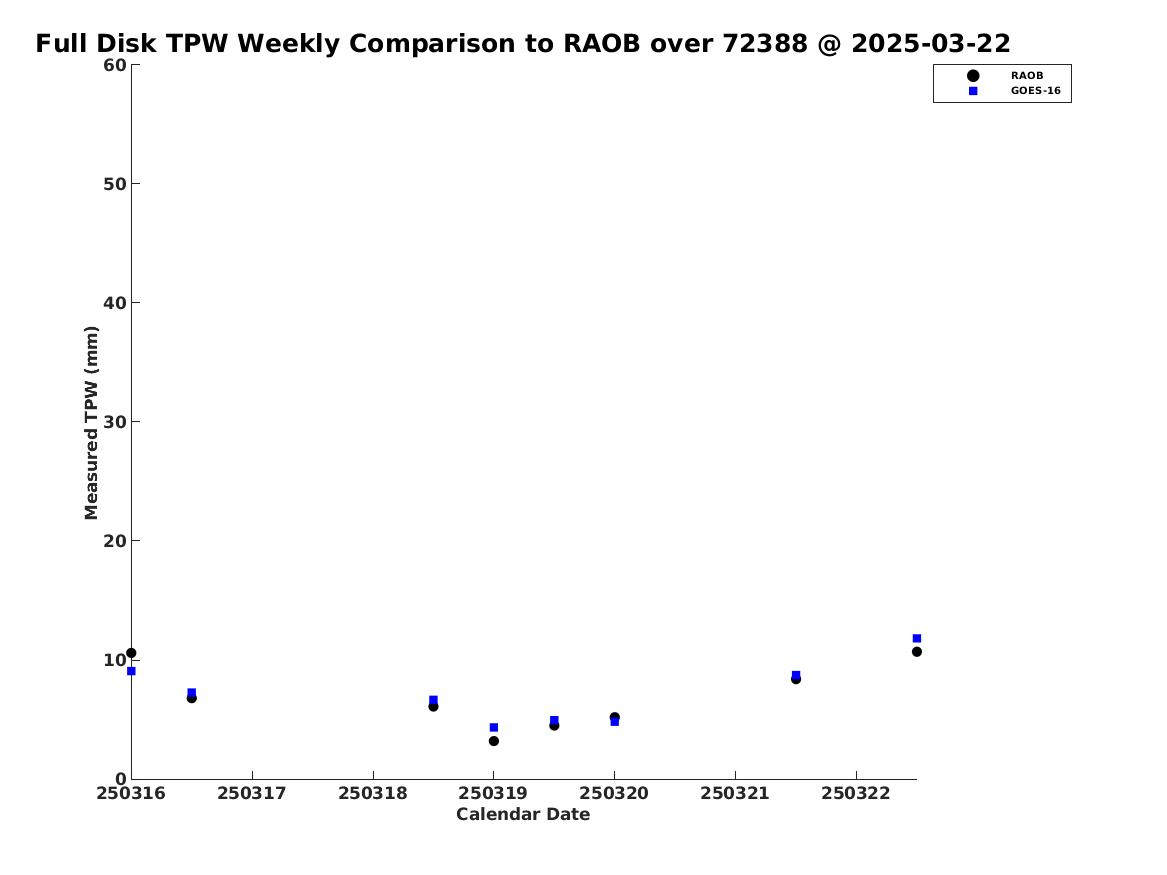 Full Disk TPW Weekly Comparison to RAOB over 72388 @ 2025-03-22

RAOB
GOES-16

Measured TPW (mm)

60
50
40
30
20
10
0

250316
250317
250318
250319
250320
250321
250322

Calendar Date